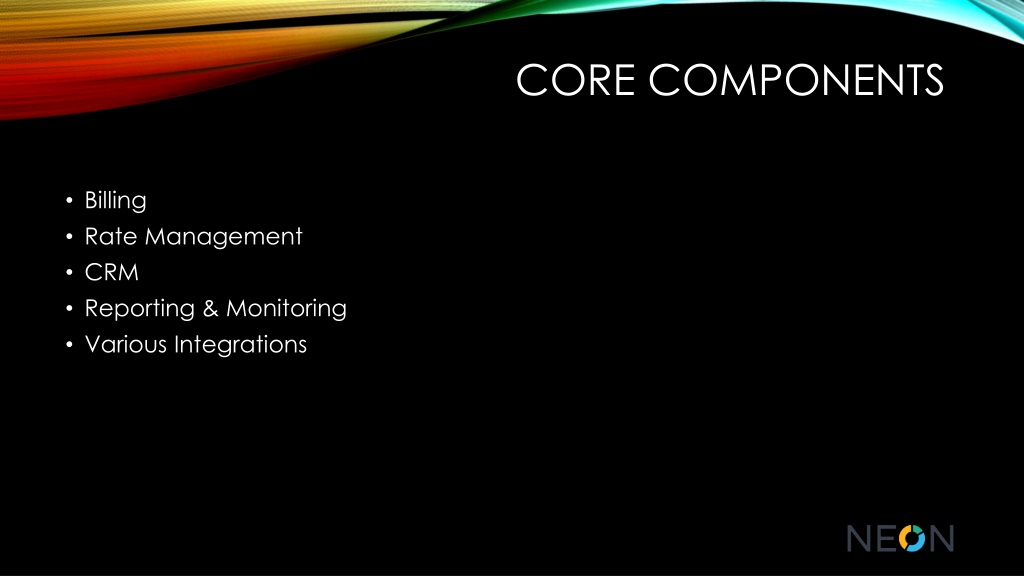 CORE COMPONENTS

• Billing
• Rate Management
• CRM
• Reporting & Monitoring
• Various Integrations

NEON